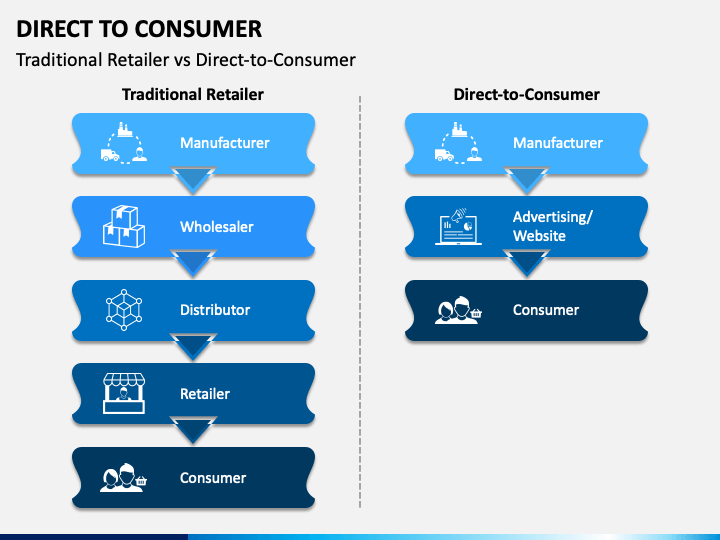 DIRECT TO CONSUMER

Traditional Retailer vs Direct-to-Consumer

Traditional Retailer

Manufacturer

Wholesaler

Distributor

Retailer

Consumer

Direct-to-Consumer

Manufacturer

Advertising/ Website

Consumer